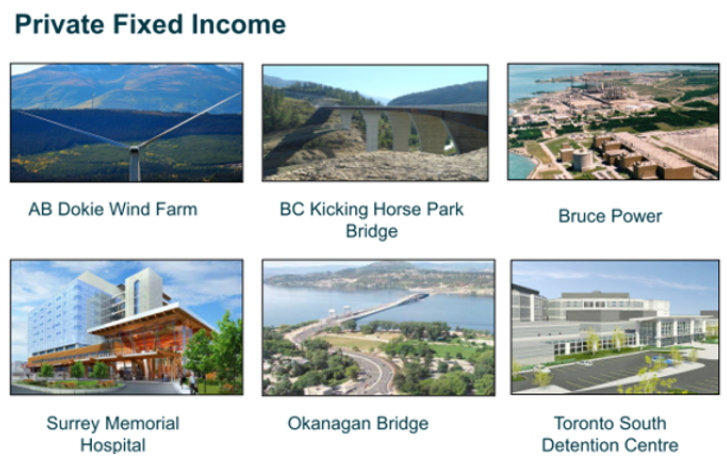 Private Fixed Income

AB Dokie Wind Farm

BC Kicking Horse Park Bridge

Bruce Power

Surrey Memorial Hospital

Okanagan Bridge

Toronto South Detention Centre